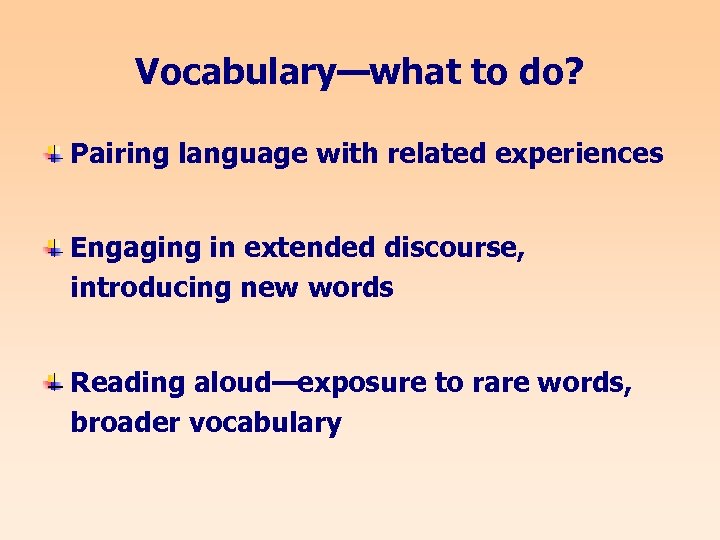 Vocabulary—what to do?

Pairing language with related experiences

Engaging in extended discourse, introducing new words

Reading aloud—exposure to rare words, broader vocabulary